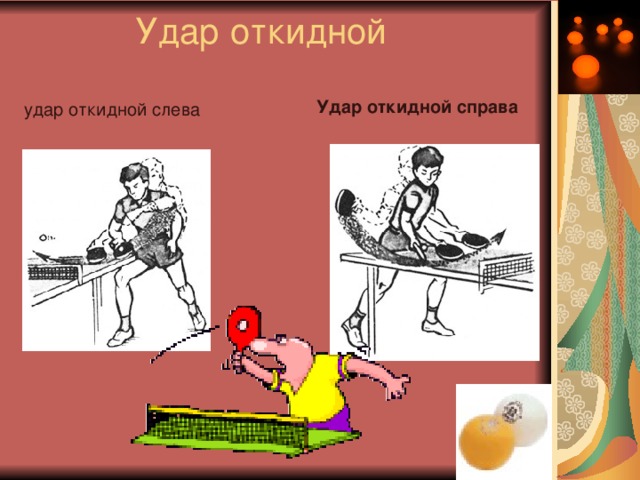 Удар откидной

удар откидной слева

Удар откидной справа